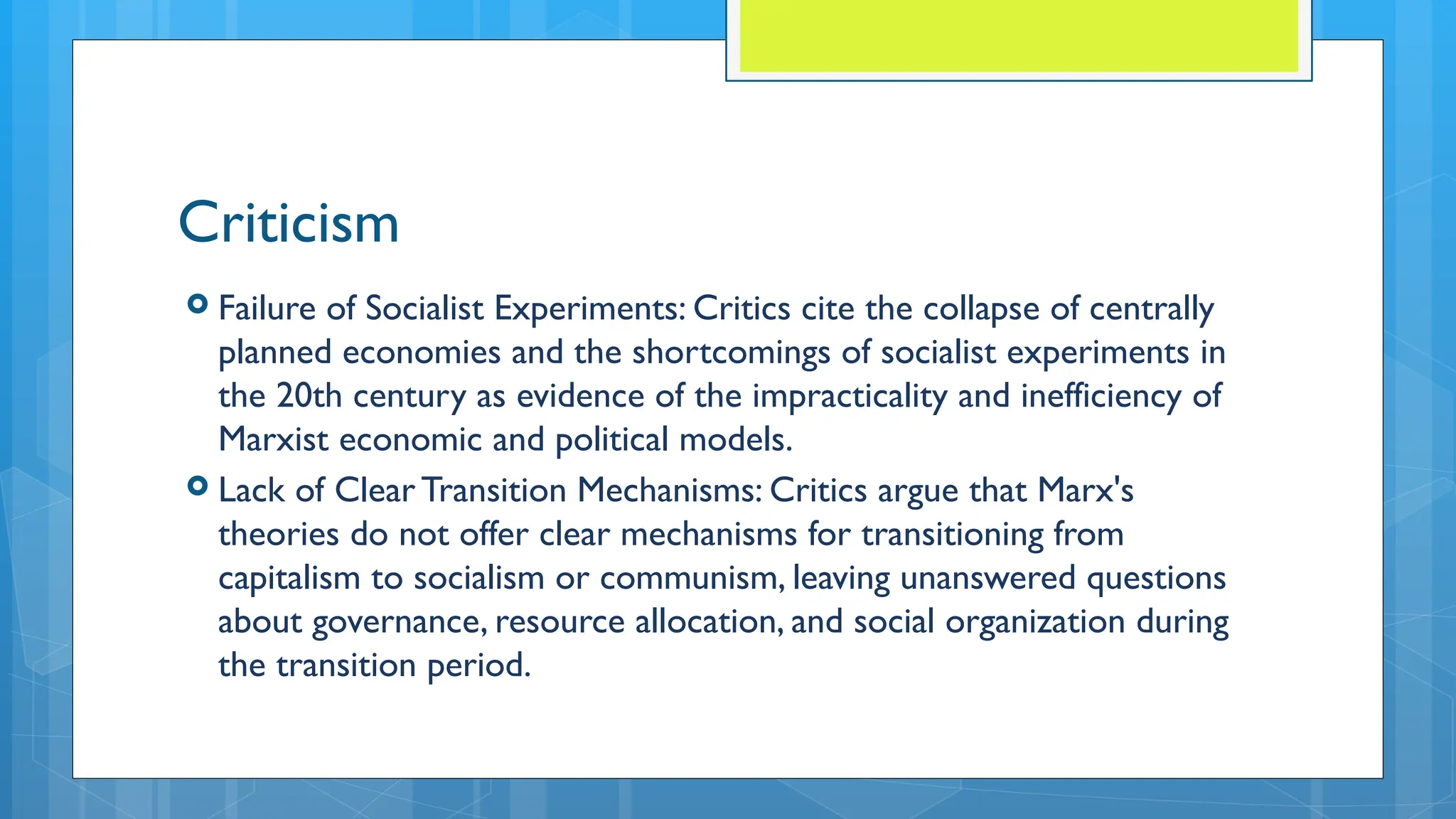 Criticism

Failure of Socialist Experiments: Critics cite the collapse of centrally planned economies and the shortcomings of socialist experiments in the 20th century as evidence of the impracticality and inefficiency of Marxist economic and political models.

Lack of Clear Transition Mechanisms: Critics argue that Marx's theories do not offer clear mechanisms for transitioning from capitalism to socialism or communism, leaving unanswered questions about governance, resource allocation, and social organization during the transition period.